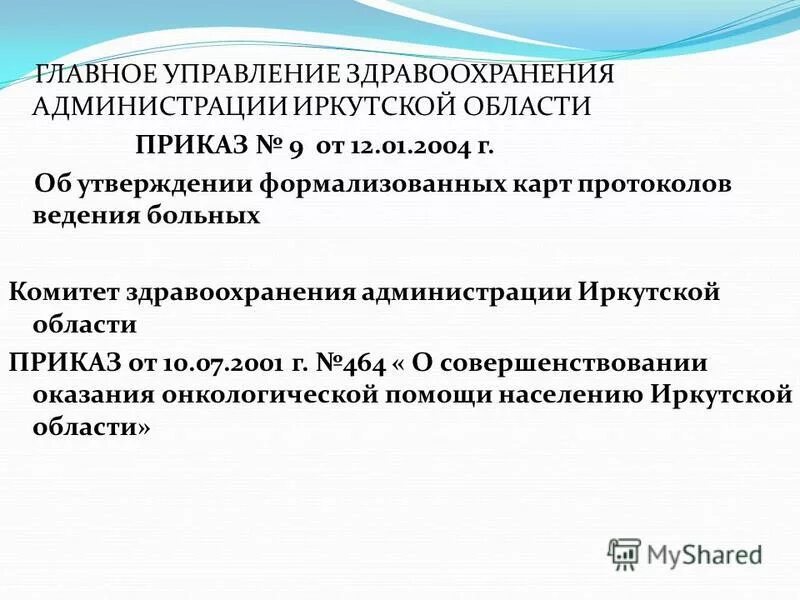 ГЛАВНОЕ УПРАВЛЕНИЕ ЗДРАВООХРАНЕНИЯ АДМИНИСТРАЦИИ ИРКУТСКОЙ ОБЛАСТИ

ПРИКАЗ № 9 от 12.01.2004 г.

Об утверждении формализованных карт протоколов ведения больных

Комитет здравоохранения администрации Иркутской области

ПРИКАЗ от 10.07.2001 г. №464 « О совершенствовании оказания онкологической помощи населению Иркутской области»

MyShared